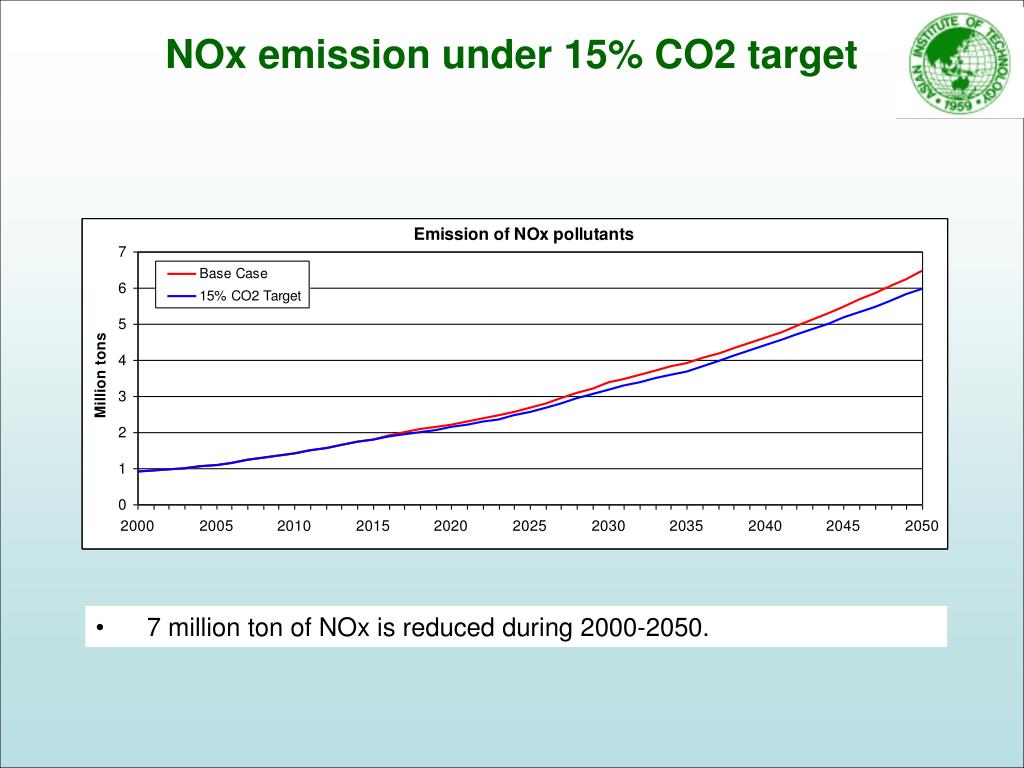 NOx emission under 15% CO2 target

ASIAN INSTITUTE OF TECHNOLOGY
1959

Emission of NOx pollutants

Base Case
15% CO2 Target

Million tons

7
6
5
4
3
2
1
0

2000 2005 2010 2015 2020 2025 2030 2035 2040 2045 2050

• 7 million ton of NOx is reduced during 2000-2050.